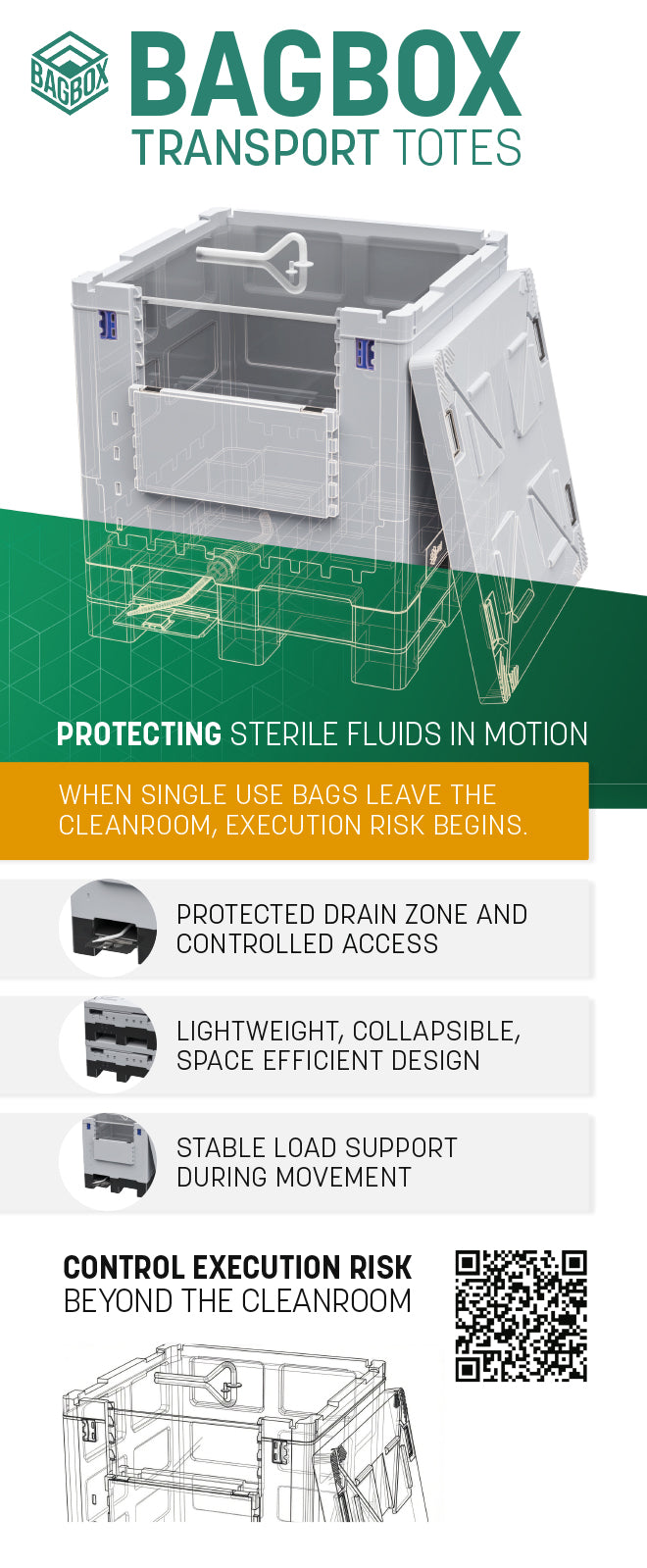 BAGBOX

BAGBOX
TRANSPORT TOTES

PROTECTING STERILE FLUIDS IN MOTION

WHEN SINGLE USE BAGS LEAVE THE CLEANROOM, EXECUTION RISK BEGINS.

PROTECTED DRAIN ZONE AND CONTROLLED ACCESS

LIGHTWEIGHT, COLLAPSIBLE, SPACE EFFICIENT DESIGN

STABLE LOAD SUPPORT DURING MOVEMENT

CONTROL EXECUTION RISK
BEYOND THE CLEANROOM